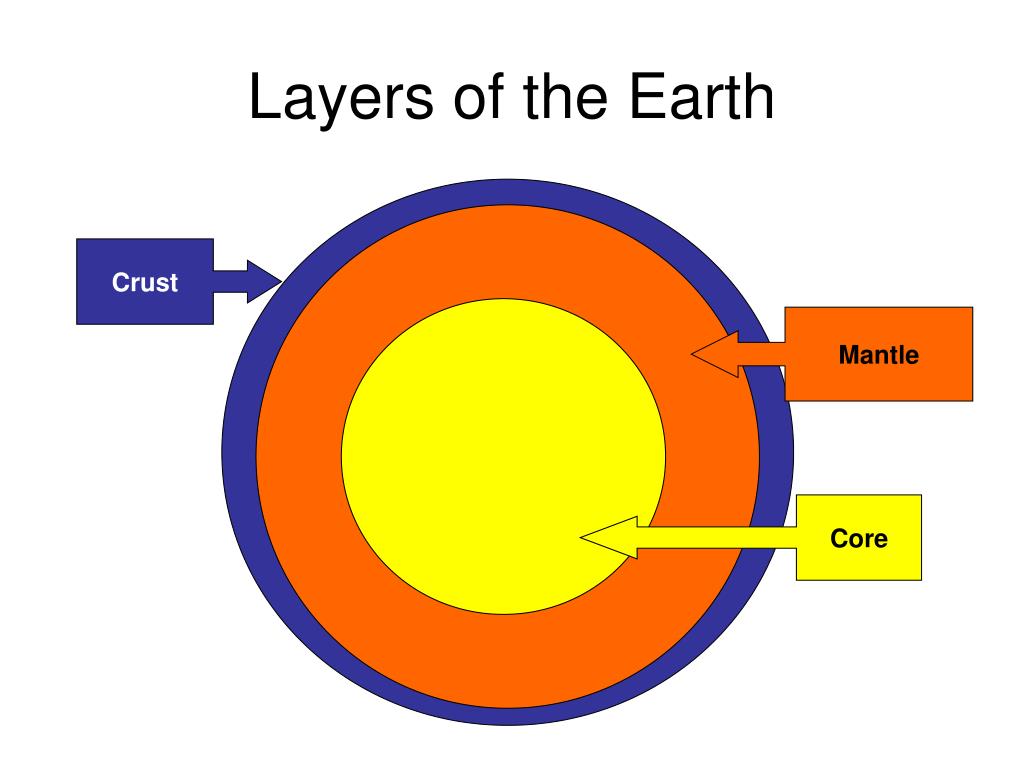 Layers of the Earth

Crust

Mantle

Core